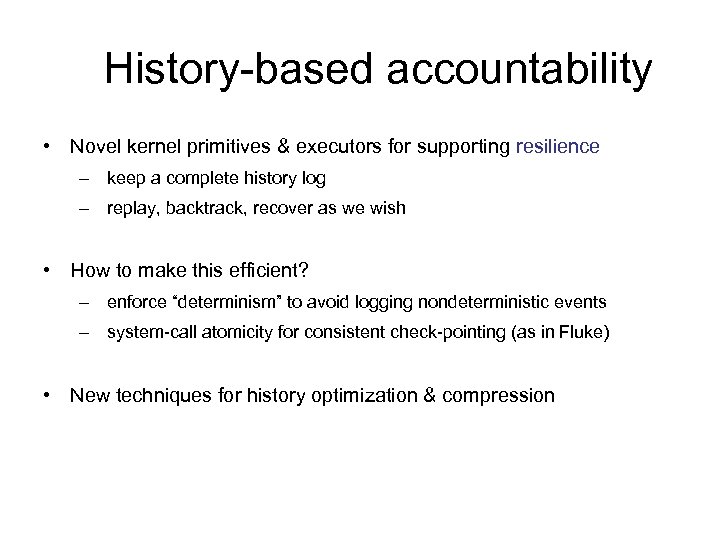 History-based accountability

• Novel kernel primitives & executors for supporting resilience
  – keep a complete history log
  – replay, backtrack, recover as we wish

• How to make this efficient?
  – enforce “determinism” to avoid logging nondeterministic events
  – system-call atomicity for consistent check-pointing (as in Fluke)

• New techniques for history optimization & compression